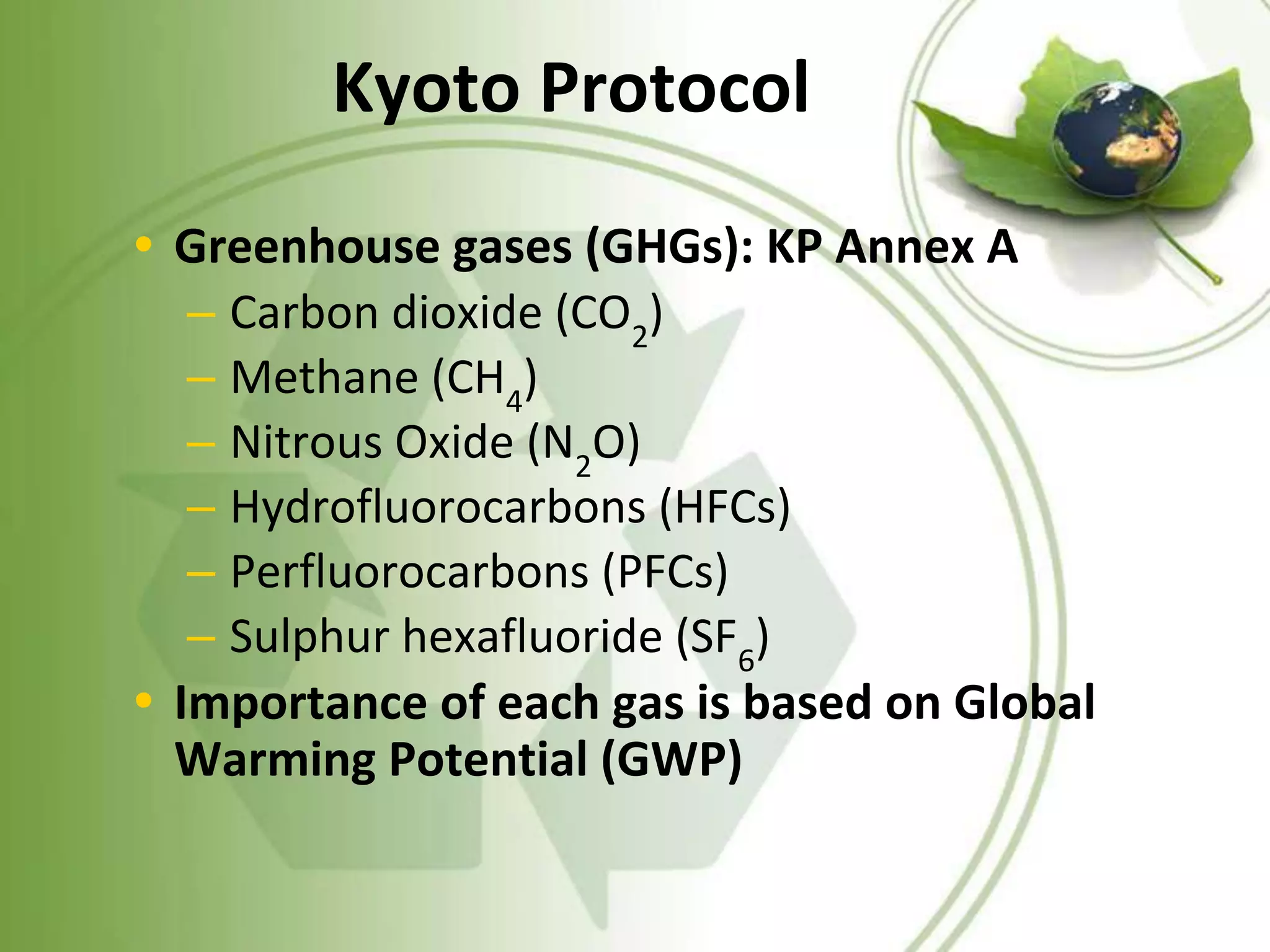 Kyoto Protocol

• Greenhouse gases (GHGs): KP Annex A
– Carbon dioxide ($CO_2$)
– Methane ($CH_4$)
– Nitrous Oxide ($N_2O$)
– Hydrofluorocarbons (HFCs)
– Perfluorocarbons (PFCs)
– Sulphur hexafluoride ($SF_6$)
• Importance of each gas is based on Global Warming Potential (GWP)